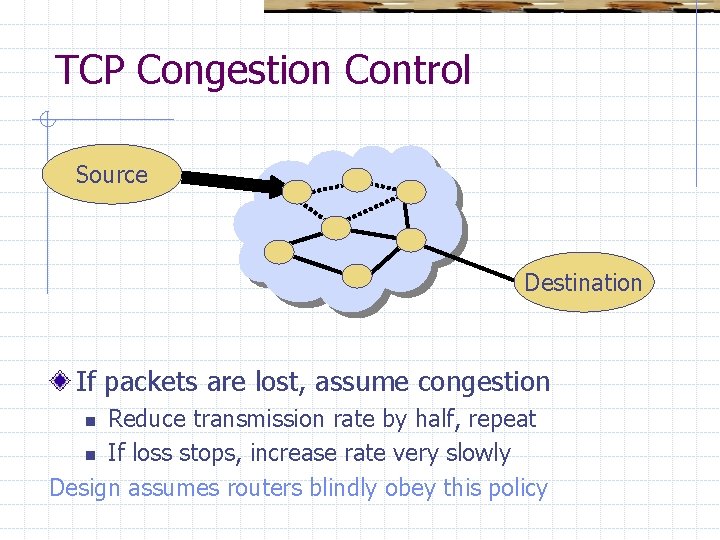 TCP Congestion Control

Source

Destination

If packets are lost, assume congestion

Reduce transmission rate by half, repeat

If loss stops, increase rate very slowly

Design assumes routers blindly obey this policy